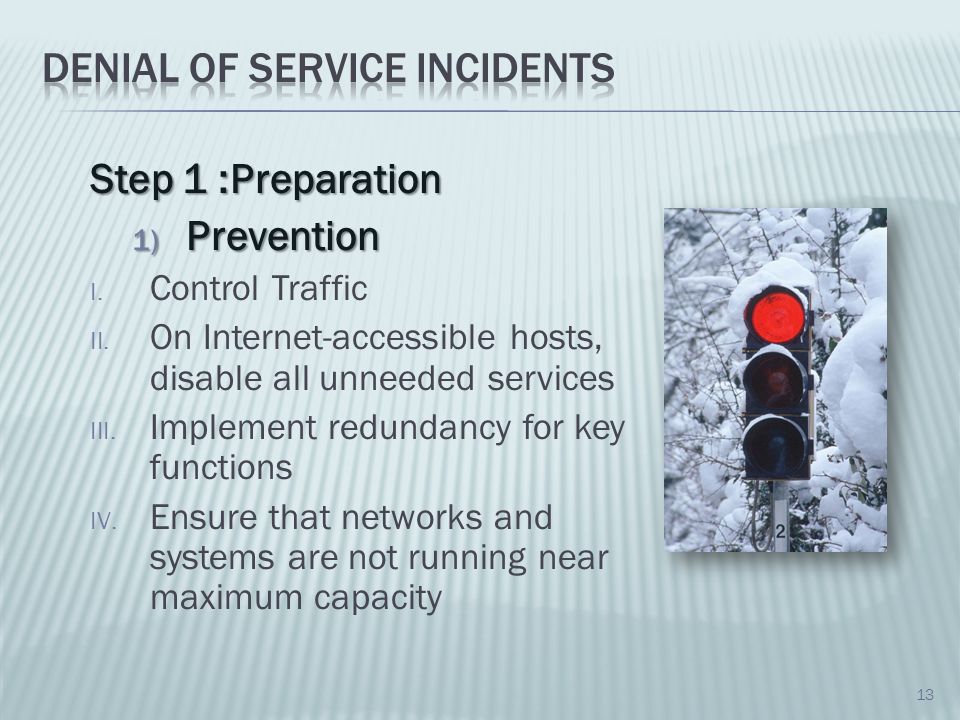 DENIAL OF SERVICE INCIDENTS

Step 1 :Preparation

1) Prevention

I. Control Traffic

II. On Internet-accessible hosts, disable all unneeded services

III. Implement redundancy for key functions

IV. Ensure that networks and systems are not running near maximum capacity

2

13